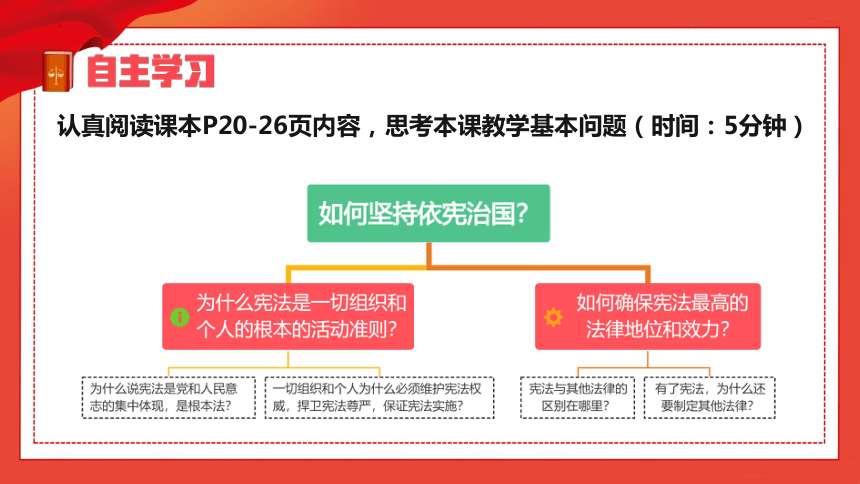 自主学习

认真阅读课本P20-26页内容，思考本课教学基本问题（时间：5分钟）

如何坚持依宪治国?

为什么宪法是一切组织和个人的根本的活动准则?

如何确保宪法最高的法律地位和效力?

为什么说宪法是党和人民意志的集中体现，是根本法?

一切组织和个人为什么必须维护宪法权威，捍卫宪法尊严，保证宪法实施?

宪法与其他法律的区别在哪里?

有了宪法，为什么还要制定其他法律?